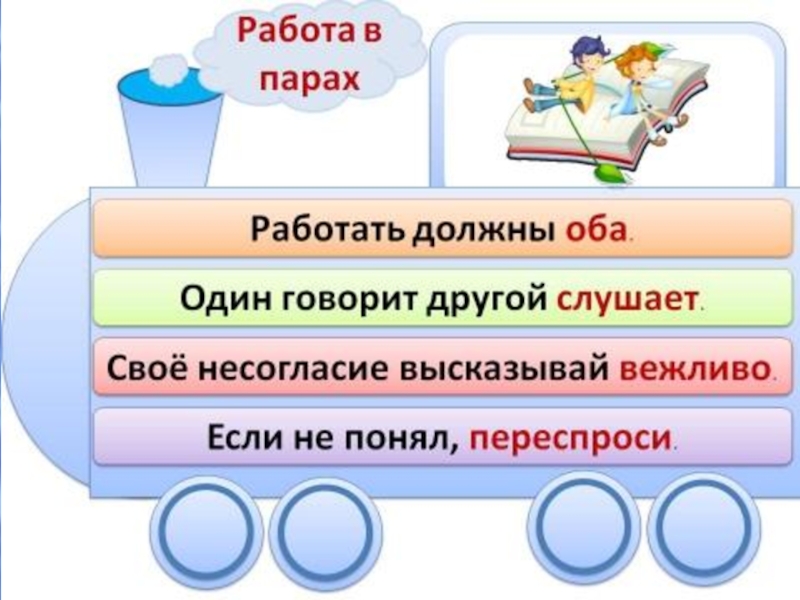 Работа в парах

Работать должны оба.

Один говорит другой слушает.

Своё несогласие высказывай вежливо.

Если не понял, переспроси.